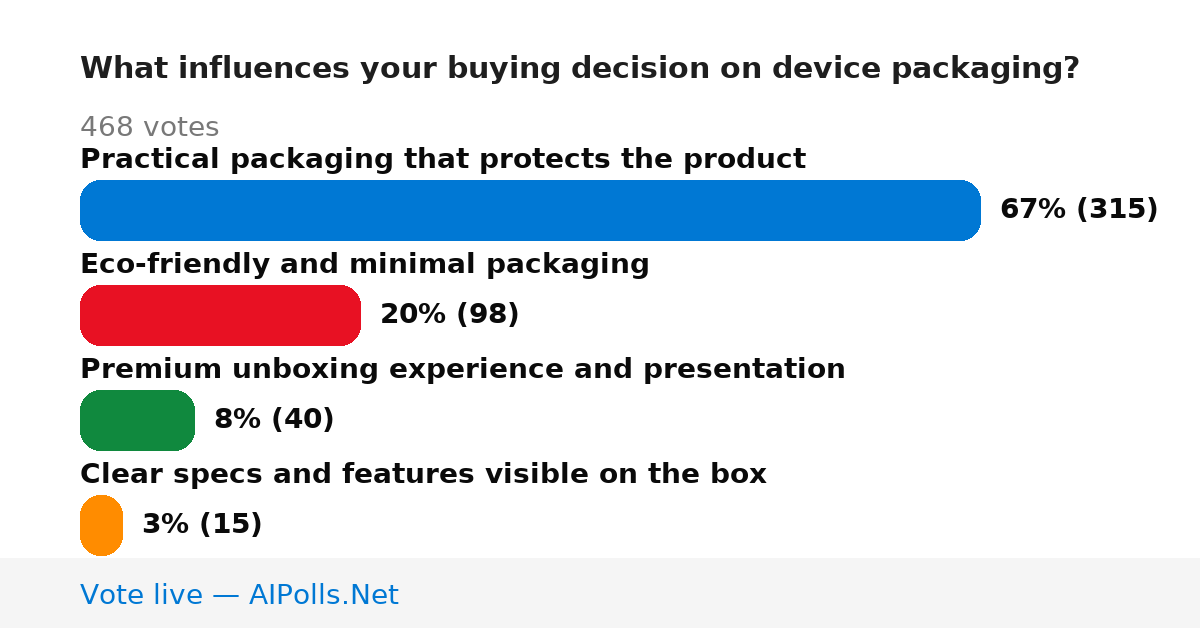 What influences your buying decision on device packaging?

468 votes

Practical packaging that protects the product

67% (315)

Eco-friendly and minimal packaging

20% (98)

Premium unboxing experience and presentation

8% (40)

Clear specs and features visible on the box

3% (15)

Vote live — AIPolls.Net